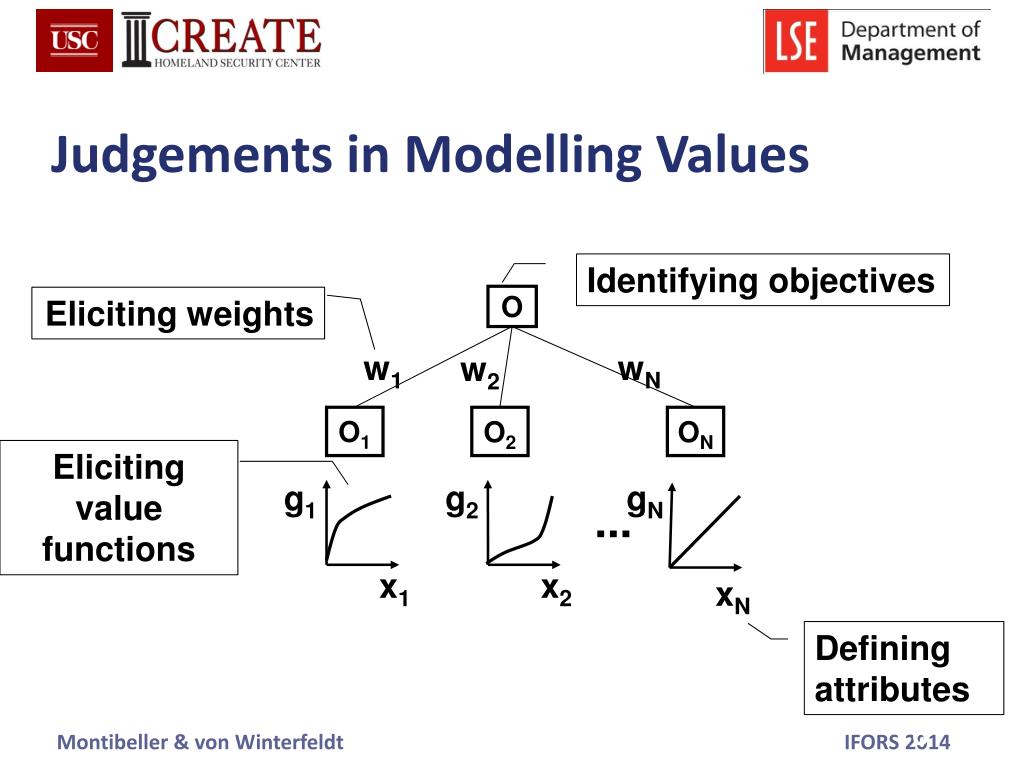 USC CREATE HOMELAND SECURITY CENTER

LSE Department of Management

Judgements in Modelling Values

Identifying objectives

Eliciting weights

O

$w_1$ $w_2$ $w_N$

$O_1$ $O_2$ $O_N$

Eliciting value functions

$g_1$ $g_2$ ... $g_N$

$x_1$ $x_2$ $x_N$

Defining attributes

Montibeller & von Winterfeldt

IFORS 2014